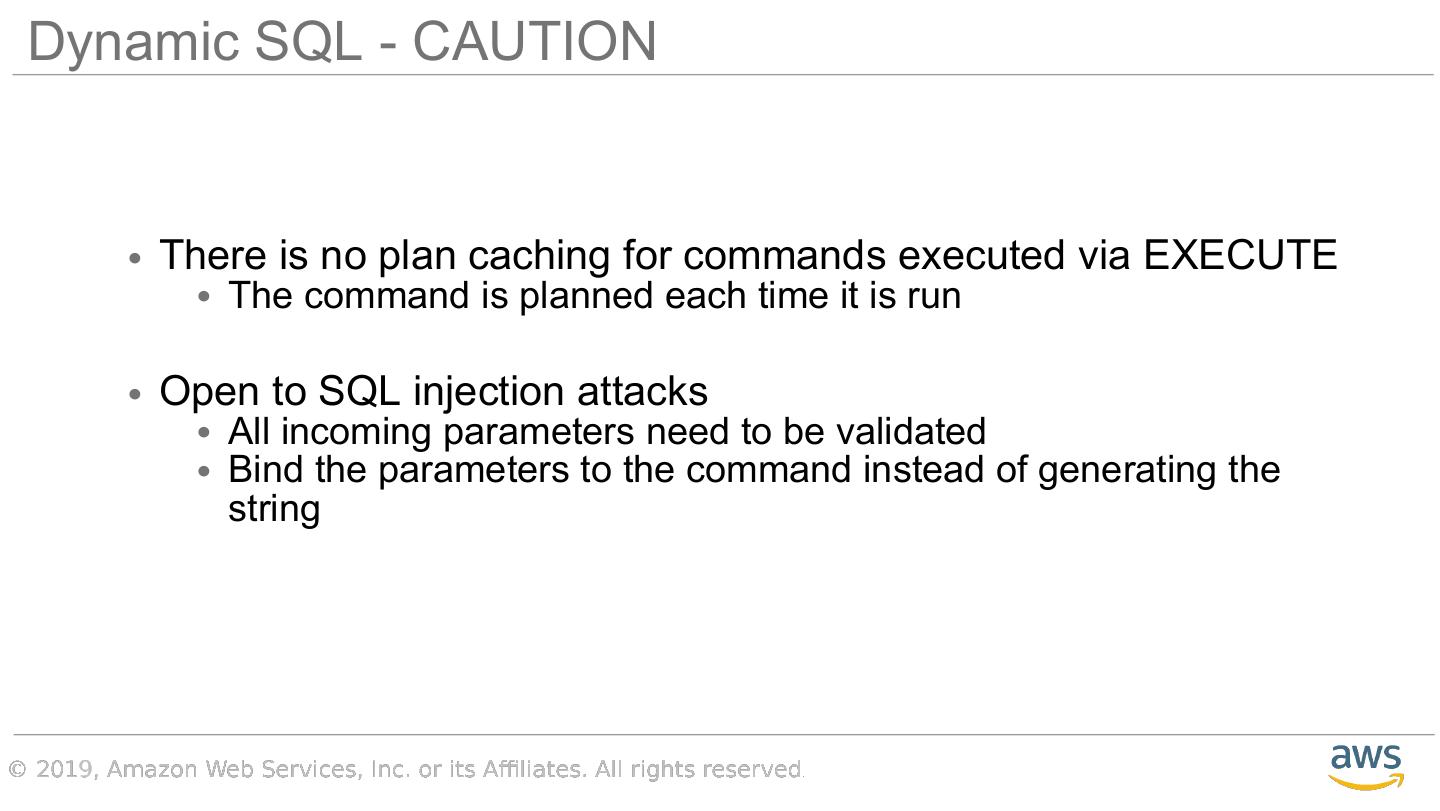 Dynamic SQL - CAUTION

• There is no plan caching for commands executed via EXECUTE
  • The command is planned each time it is run

• Open to SQL injection attacks
  • All incoming parameters need to be validated
  • Bind the parameters to the command instead of generating the string

© 2019, Amazon Web Services, Inc. or its Affiliates. All rights reserved.

aws